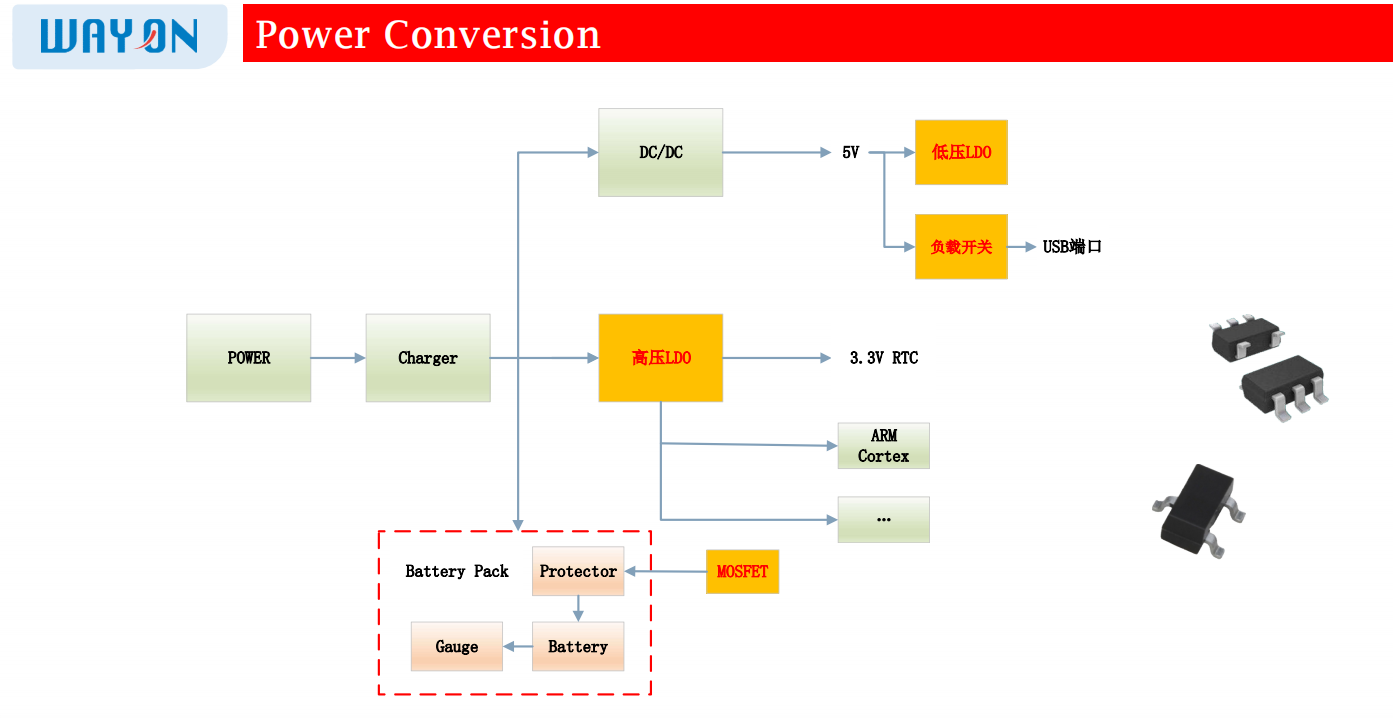 WAYON

Power Conversion

DC/DC

5V

低压LDO

负载开关

USB端口

POWER

Charger

高压LDO

3.3V RTC

ARM Cortex

…

Battery Pack

Protector

MOSFET

Gauge

Battery